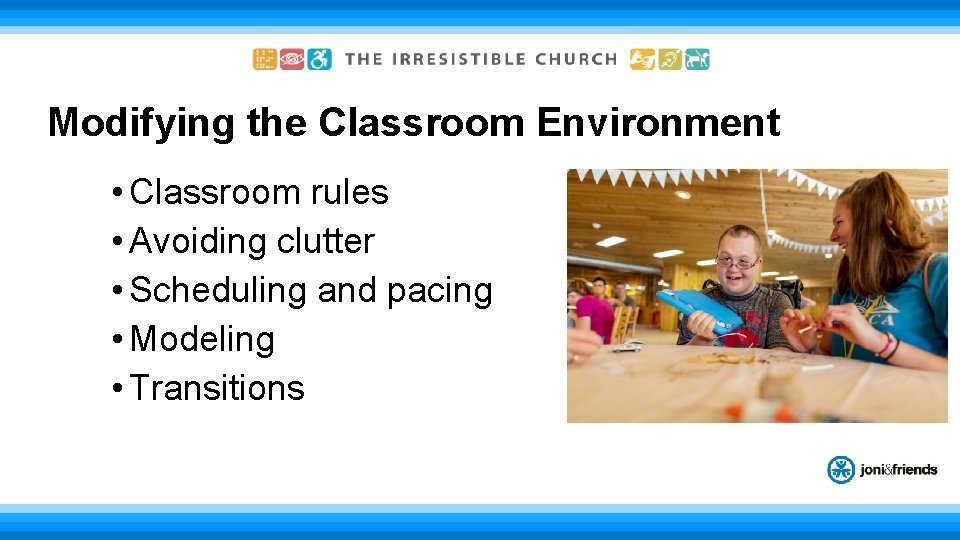 THE IRRESISTIBLE CHURCH

Modifying the Classroom Environment

• Classroom rules
• Avoiding clutter
• Scheduling and pacing
• Modeling
• Transitions

joni&friends